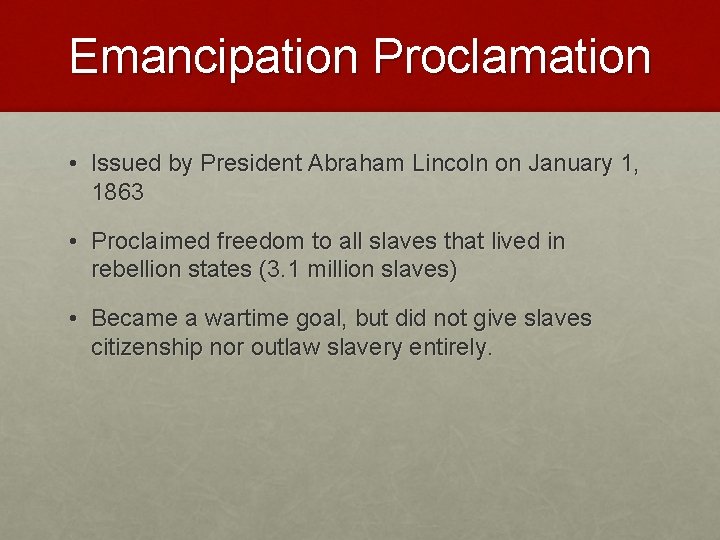 Emancipation Proclamation

• Issued by President Abraham Lincoln on January 1, 1863

• Proclaimed freedom to all slaves that lived in rebellion states (3.1 million slaves)

• Became a wartime goal, but did not give slaves citizenship nor outlaw slavery entirely.